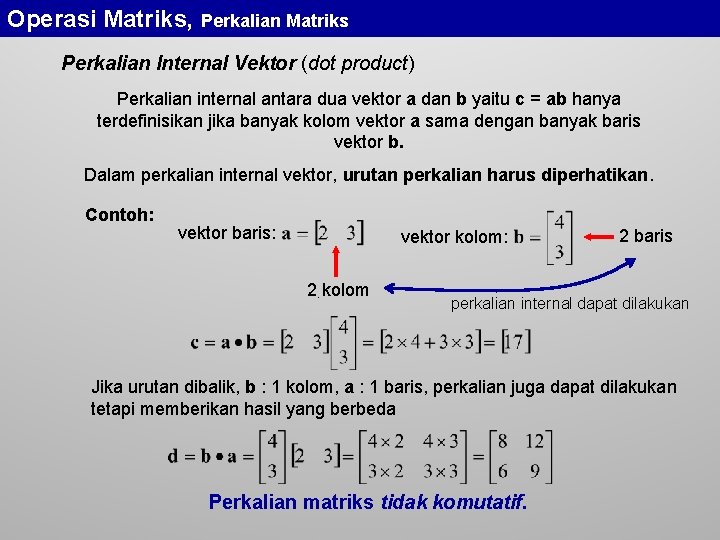 Operasi Matriks, Perkalian Matriks

Perkalian Internal Vektor (dot product)

Perkalian internal antara dua vektor a dan b yaitu c = ab hanya terdefinisikan jika banyak kolom vektor a sama dengan banyak baris vektor b.

Dalam perkalian internal vektor, urutan perkalian harus diperhatikan.

Contoh:

vektor baris: $\mathbf{a} = \begin{bmatrix} 2 & 3 \end{bmatrix}$

vektor kolom: $\mathbf{b} = \begin{bmatrix} 4 \\ 3 \end{bmatrix}$

2 baris

2 kolom

perkalian internal dapat dilakukan

$\mathbf{c} = \mathbf{a} \bullet \mathbf{b} = \begin{bmatrix} 2 & 3 \end{bmatrix} \begin{bmatrix} 4 \\ 3 \end{bmatrix} = \begin{bmatrix} 2 \times 4 + 3 \times 3 \end{bmatrix} = \begin{bmatrix} 17 \end{bmatrix}$

Jika urutan dibalik, b : 1 kolom, a : 1 baris, perkalian juga dapat dilakukan tetapi memberikan hasil yang berbeda

$\mathbf{d} = \mathbf{b} \bullet \mathbf{a} = \begin{bmatrix} 4 \\ 3 \end{bmatrix} \begin{bmatrix} 2 & 3 \end{bmatrix} = \begin{bmatrix} 4 \times 2 & 4 \times 3 \\ 3 \times 2 & 3 \times 3 \end{bmatrix} = \begin{bmatrix} 8 & 12 \\ 6 & 9 \end{bmatrix}$

Perkalian matriks tidak komutatif.